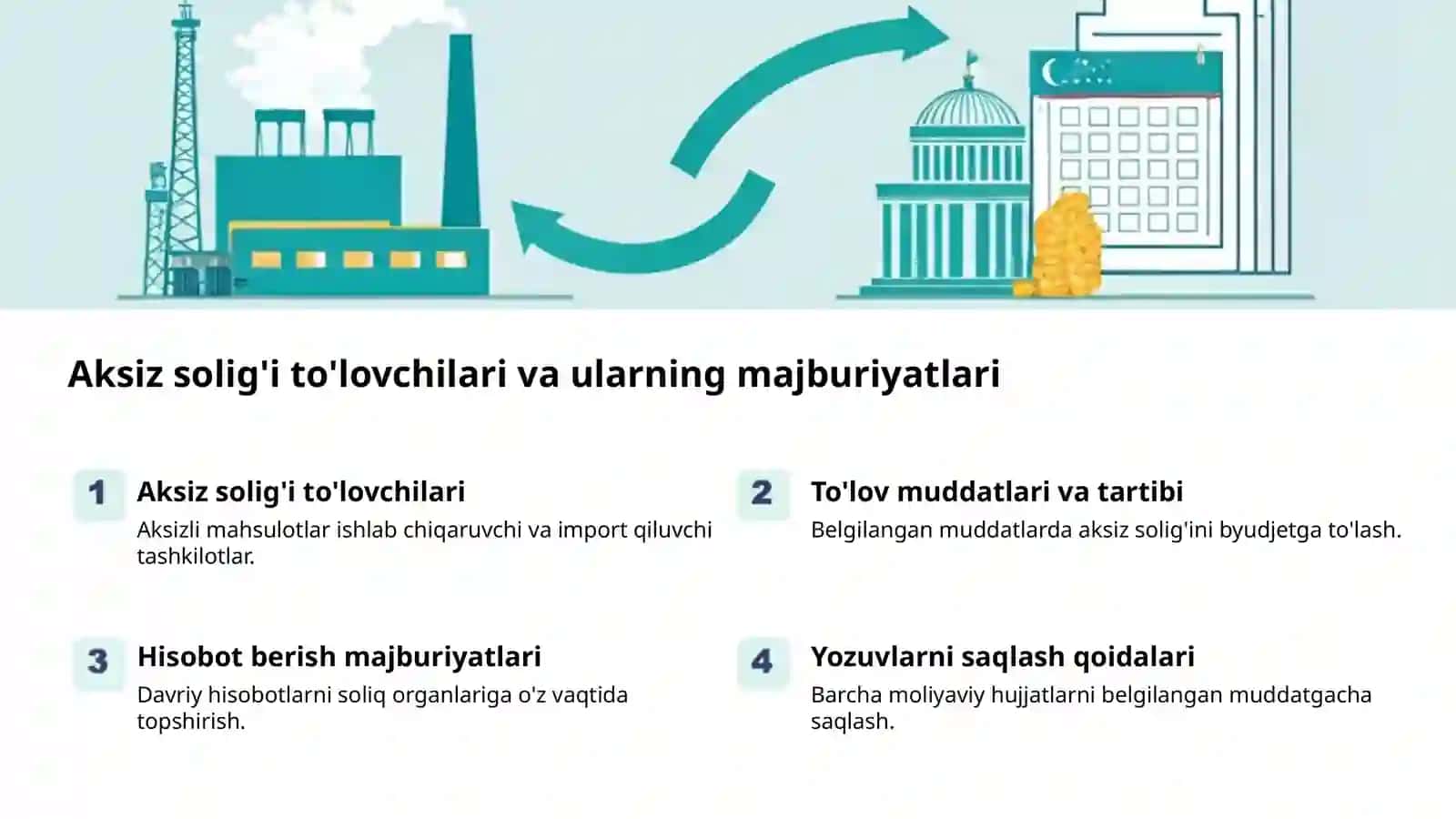 Aksiz solig'i to'lovchilari va ularning majburiyatlari

1
Aksiz solig'i to'lovchilari
Aksizli mahsulotlar ishlab chiqaruvchi va import qiluvchi tashkilotlar.

2
To'lov muddatlari va tartibi
Belgilangan muddatlarda aksiz solig'ini byudjetga to'lash.

3
Hisobot berish majburiyatlari
Davriy hisobotlarni soliq organlariga o'z vaqtida topshirish.

4
Yozuvlarni saqlash qoidalari
Barcha moliyaviy hujjatlarni belgilangan muddatgacha saqlash.